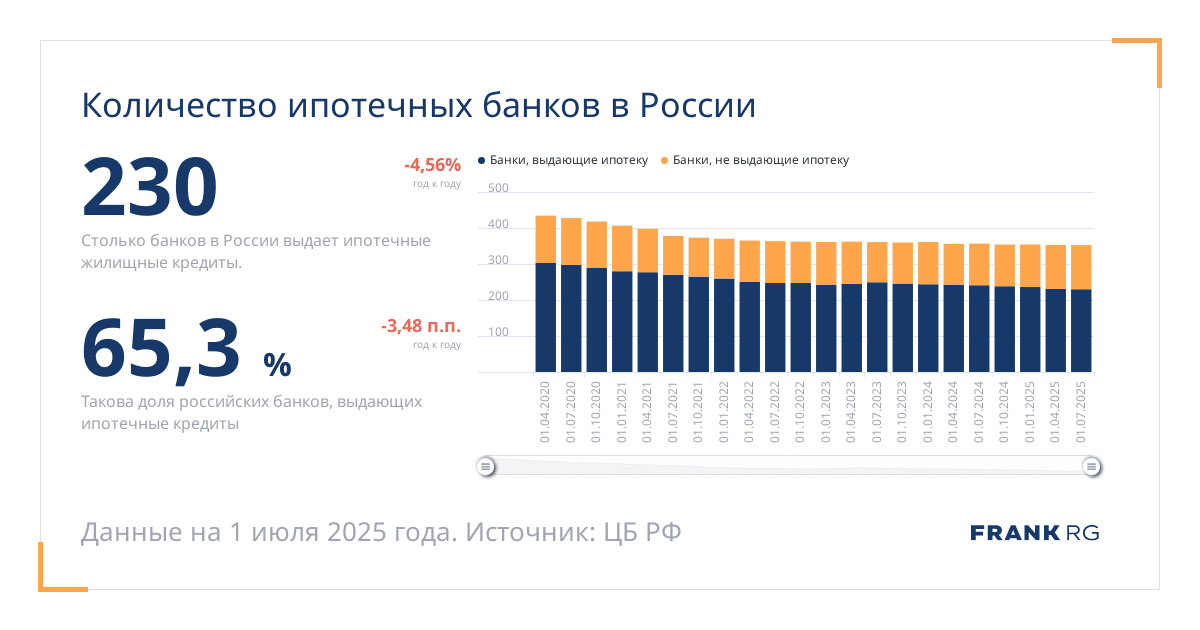 Количество ипотечных банков в России

230

-4,56%
год к году

Столько банков в России выдает ипотечные жилищные кредиты.

65,3 %

-3,48 п.п.
год к году

Такова доля российских банков, выдающих ипотечные кредиты

Банки, выдающие ипотеку
Банки, не выдающие ипотеку

500
400
300
200
100

01.04.2020
01.07.2020
01.10.2020
01.01.2021
01.04.2021
01.07.2021
01.10.2021
01.01.2022
01.04.2022
01.07.2022
01.10.2022
01.01.2023
01.04.2023
01.07.2023
01.10.2023
01.01.2024
01.04.2024
01.07.2024
01.10.2024
01.01.2025
01.04.2025
01.07.2025

Данные на 1 июля 2025 года. Источник: ЦБ РФ

FRANK RG